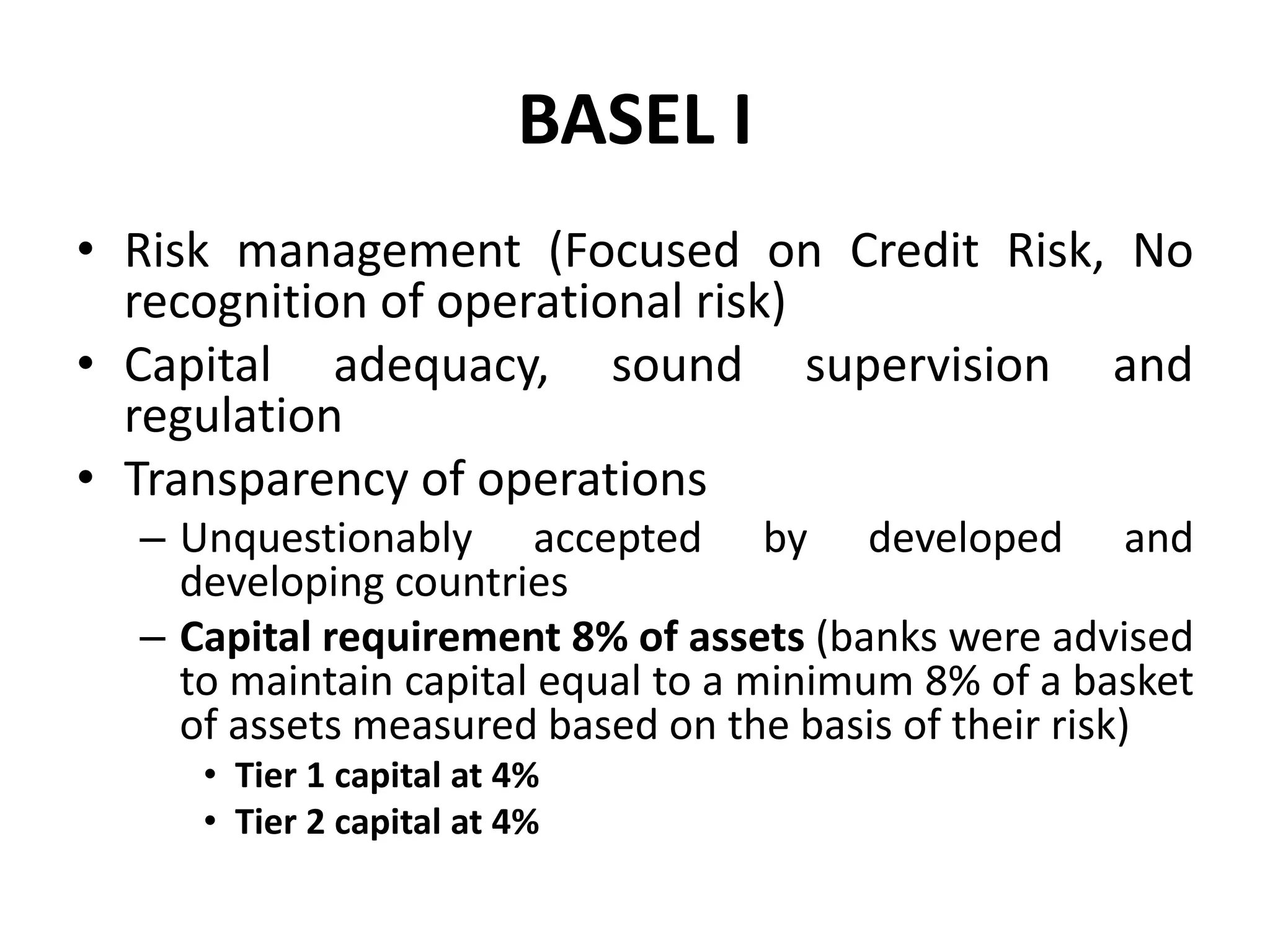 BASEL I

• Risk management (Focused on Credit Risk, No recognition of operational risk)
• Capital adequacy, sound supervision and regulation
• Transparency of operations
– Unquestionably accepted by developed and developing countries
– Capital requirement 8% of assets (banks were advised to maintain capital equal to a minimum 8% of a basket of assets measured based on the basis of their risk)
• Tier 1 capital at 4%
• Tier 2 capital at 4%